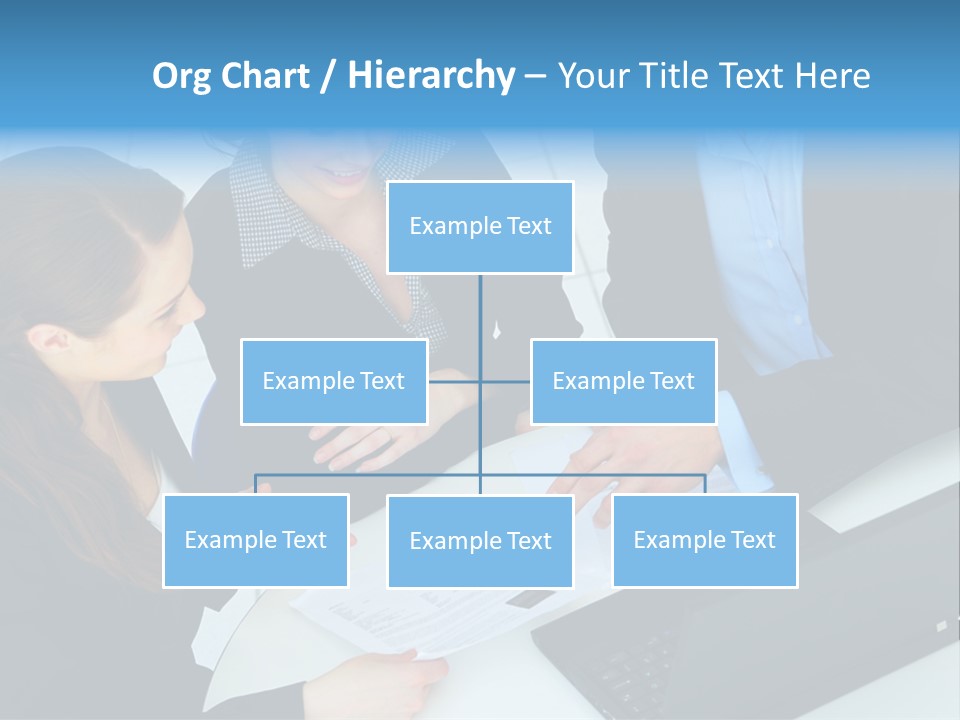 Org Chart / Hierarchy – Your Title Text Here

Example Text

Example Text

Example Text

Example Text

Example Text

Example Text